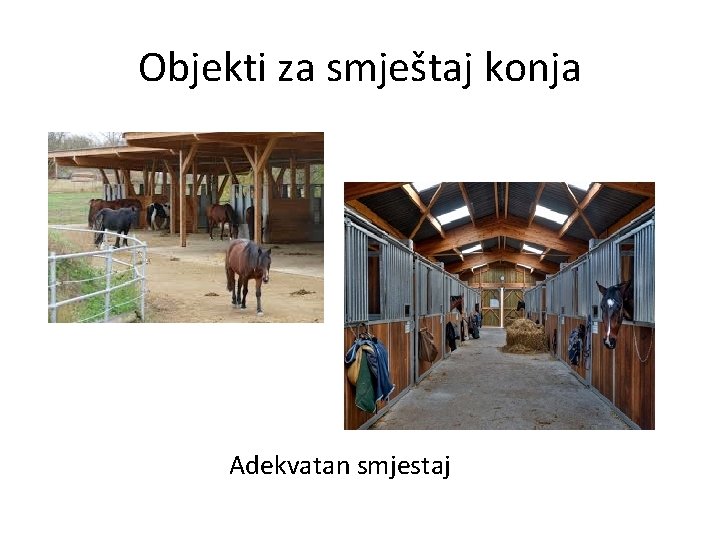 Objekti za smještaj konja

Adekvatan smjestaj